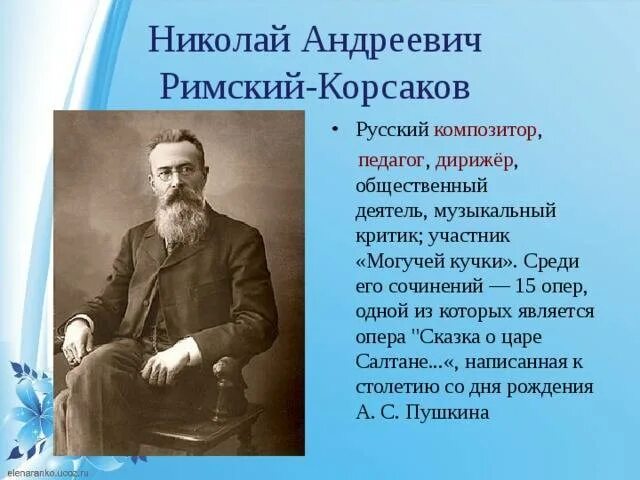 Николай Андреевич Римский-Корсаков

• Русский композитор, педагог, дирижёр, общественный деятель, музыкальный критик; участник «Могучей кучки». Среди его сочинений — 15 опер, одной из которых является опера "Сказка о царе Салтане...«, написанная к столетию со дня рождения А. С. Пушкина

elenaranko.ucoz.ru